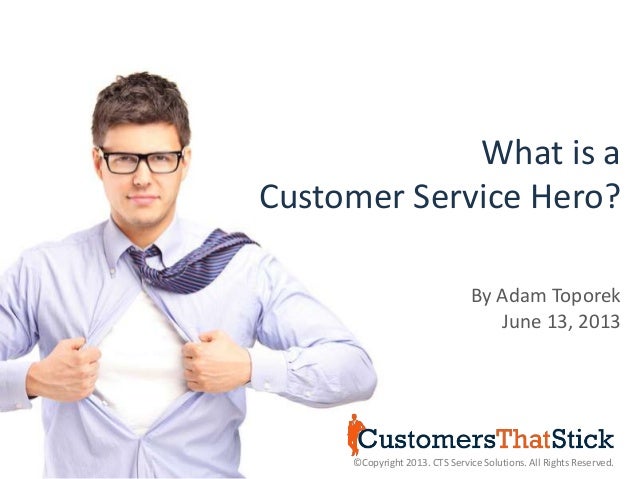 What is a Customer Service Hero?

By Adam Toporek
June 13, 2013

CustomersThatStick
©Copyright 2013. CTS Service Solutions. All Rights Reserved.